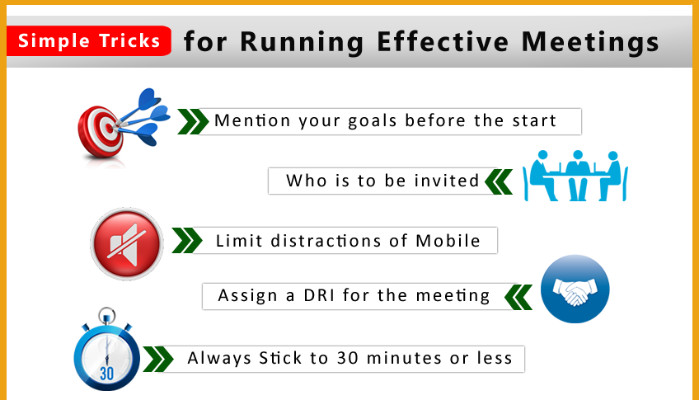 Simple Tricks for Running Effective Meetings

Mention your goals before the start

Who is to be invited

Limit distractions of Mobile

Assign a DRI for the meeting

30

Always Stick to 30 minutes or less